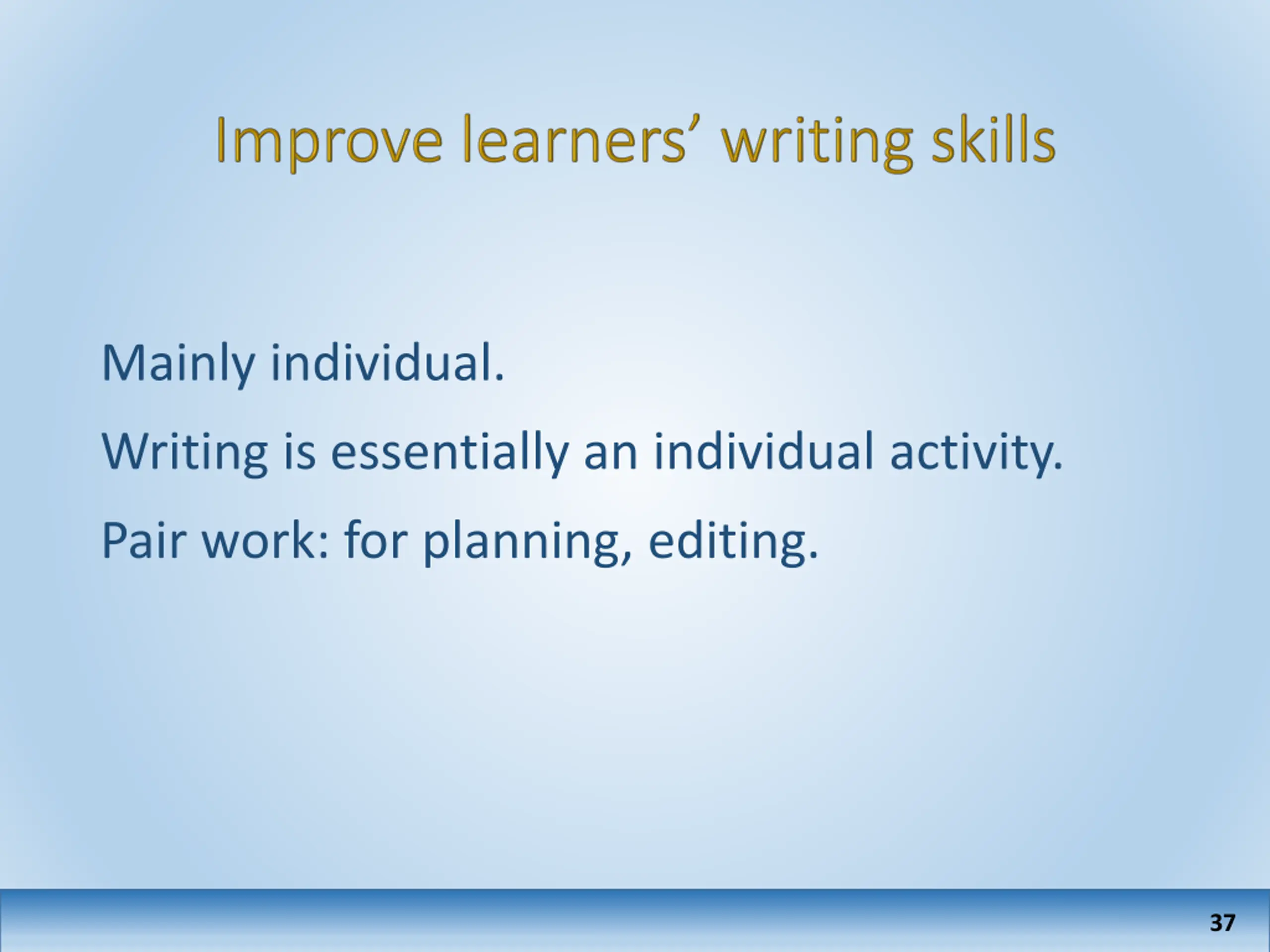 Improve learners’ writing skills

Mainly individual.

Writing is essentially an individual activity.

Pair work: for planning, editing.

37